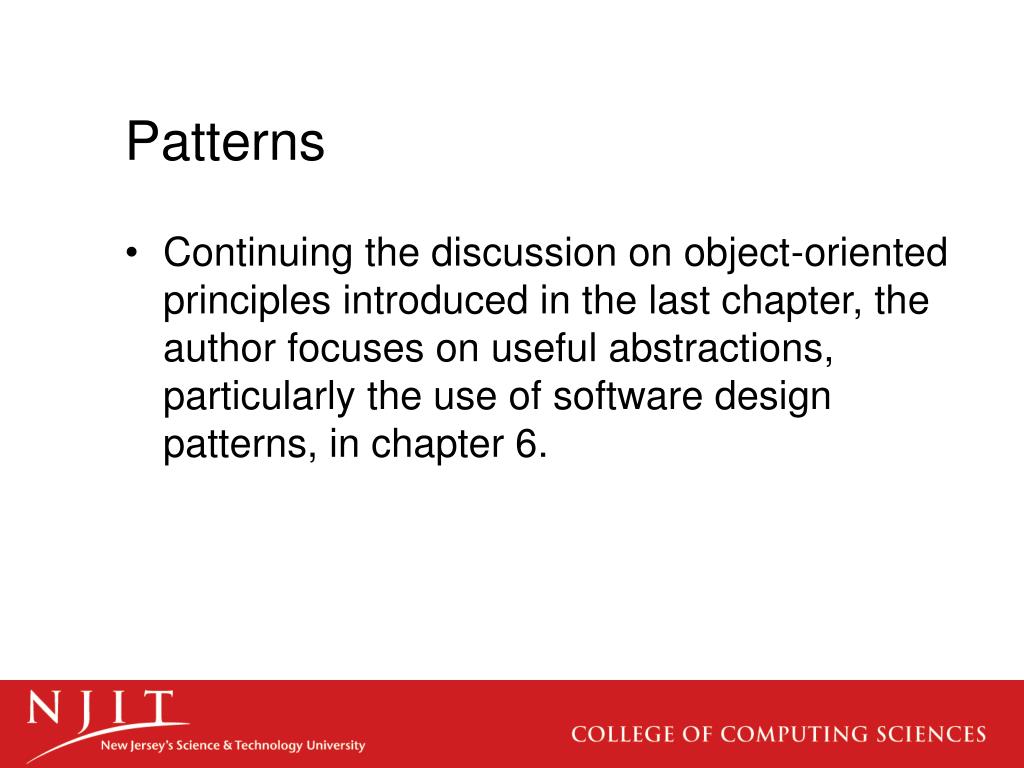 Patterns

• Continuing the discussion on object-oriented principles introduced in the last chapter, the author focuses on useful abstractions, particularly the use of software design patterns, in chapter 6.

NJIT
New Jersey's Science & Technology University

COLLEGE OF COMPUTING SCIENCES